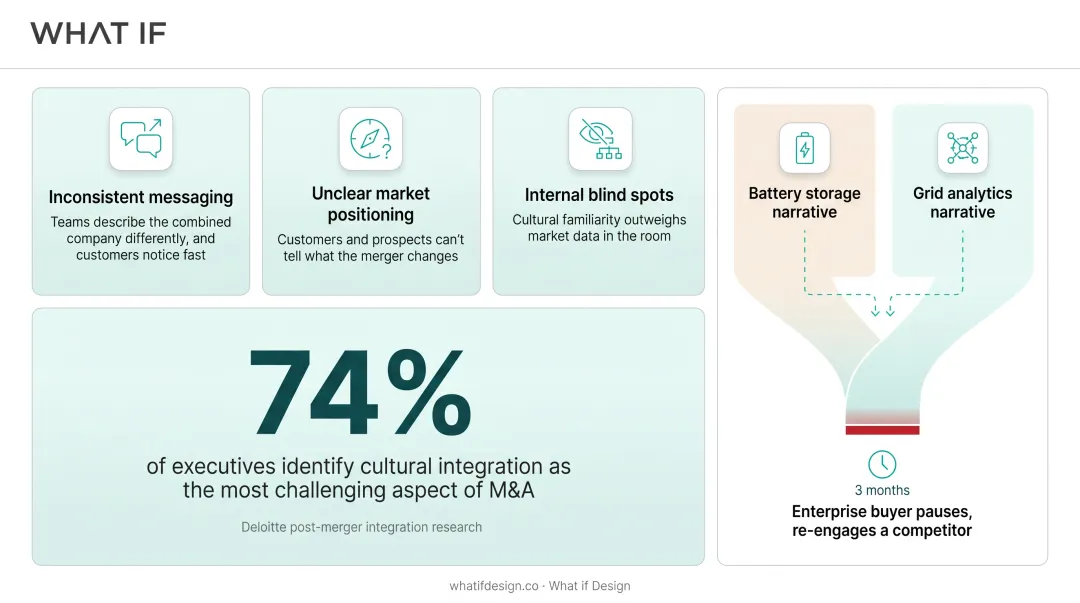 WHAT IF

Inconsistent messaging
Teams describe the combined company differently, and customers notice fast

Unclear market positioning
Customers and prospects can't tell what the merger changes

Internal blind spots
Cultural familiarity outweighs market data in the room

74%
of executives identify cultural integration as the most challenging aspect of M&A

Deloitte post-merger integration research

Battery storage narrative

Grid analytics narrative

3 months

Enterprise buyer pauses, re-engages a competitor

whatifdesign.co · What if Design